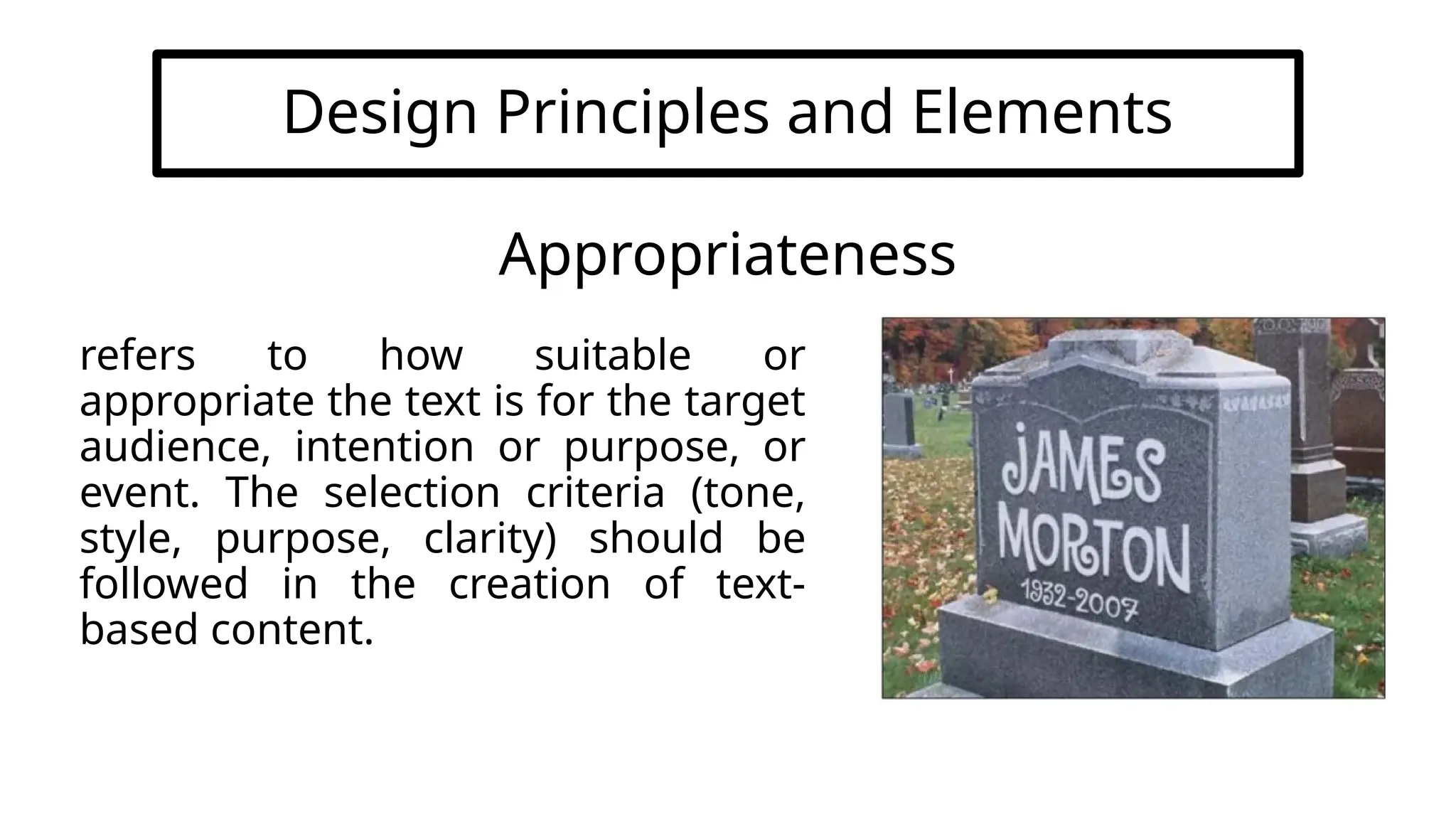 Design Principles and Elements

Appropriateness

refers to how suitable or appropriate the text is for the target audience, intention or purpose, or event. The selection criteria (tone, style, purpose, clarity) should be followed in the creation of text-based content.

JAMES MORTON
1932-2007